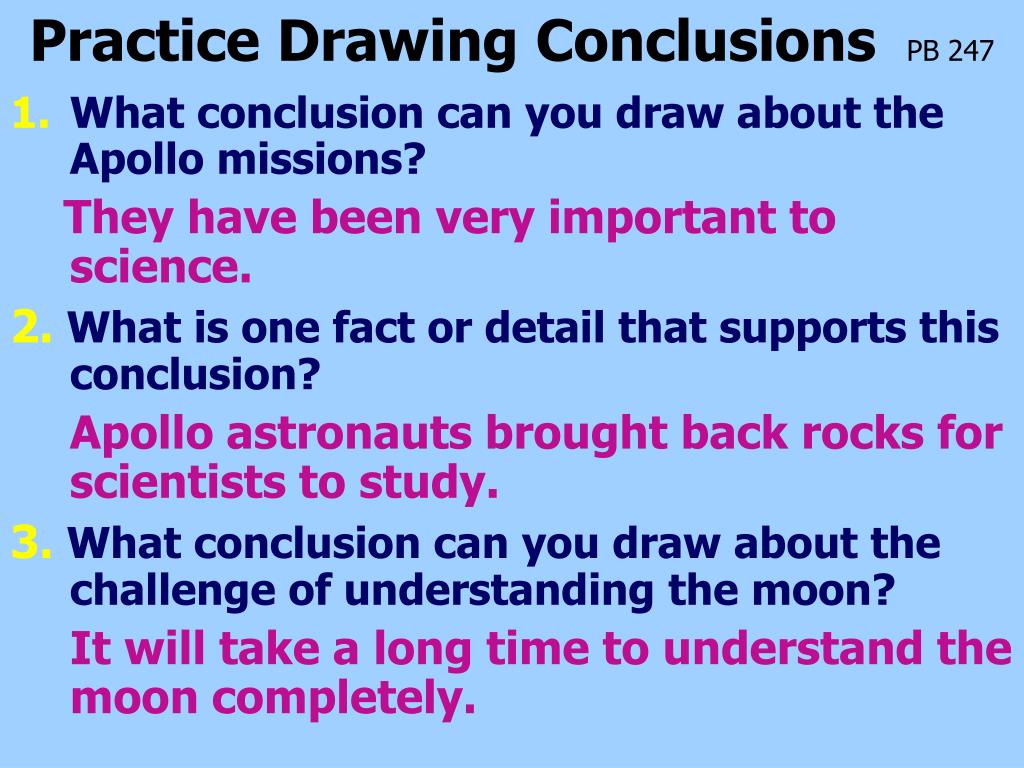 Practice Drawing Conclusions PB 247

1. What conclusion can you draw about the Apollo missions?

They have been very important to science.

2. What is one fact or detail that supports this conclusion?

Apollo astronauts brought back rocks for scientists to study.

3. What conclusion can you draw about the challenge of understanding the moon?

It will take a long time to understand the moon completely.